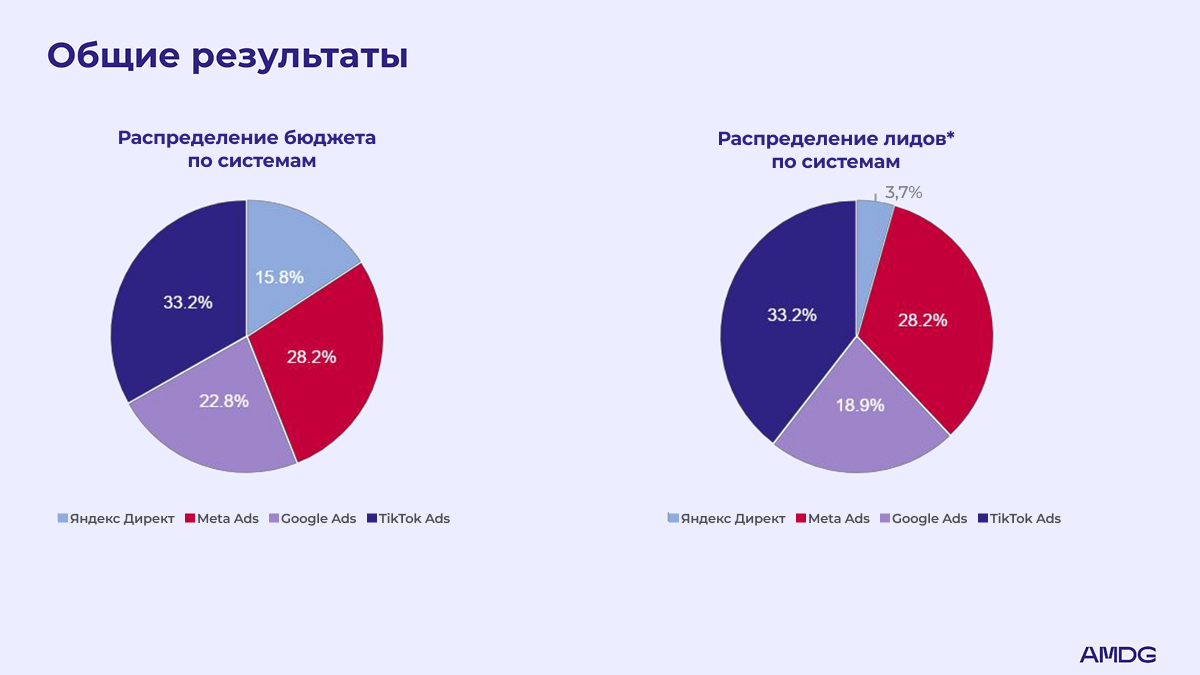 Общие результаты

Распределение бюджета по системам

15.8%
28.2%
22.8%
33.2%

Яндекс Директ Meta Ads Google Ads TikTok Ads

Распределение лидов* по системам

3,7%
28.2%
18.9%
33.2%

Яндекс Директ Meta Ads Google Ads TikTok Ads

AMDG